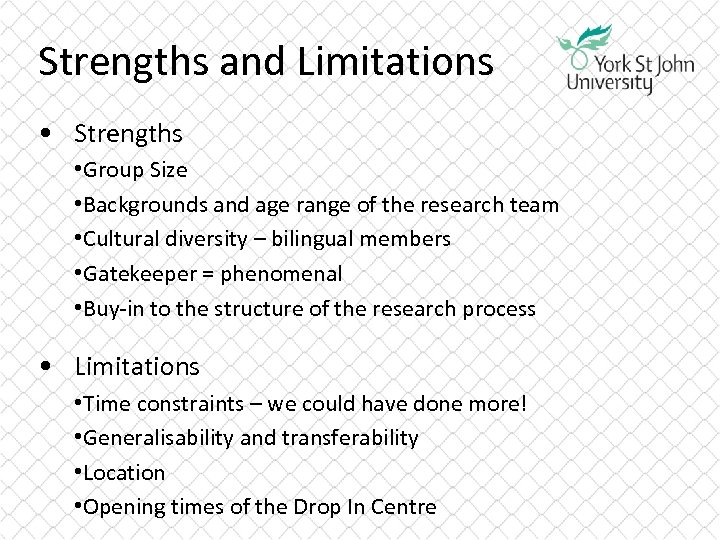 Strengths and Limitations

York St John University

• Strengths

•Group Size

•Backgrounds and age range of the research team

•Cultural diversity – bilingual members

•Gatekeeper = phenomenal

•Buy-in to the structure of the research process

• Limitations

•Time constraints – we could have done more!

•Generalisability and transferability

•Location

•Opening times of the Drop In Centre